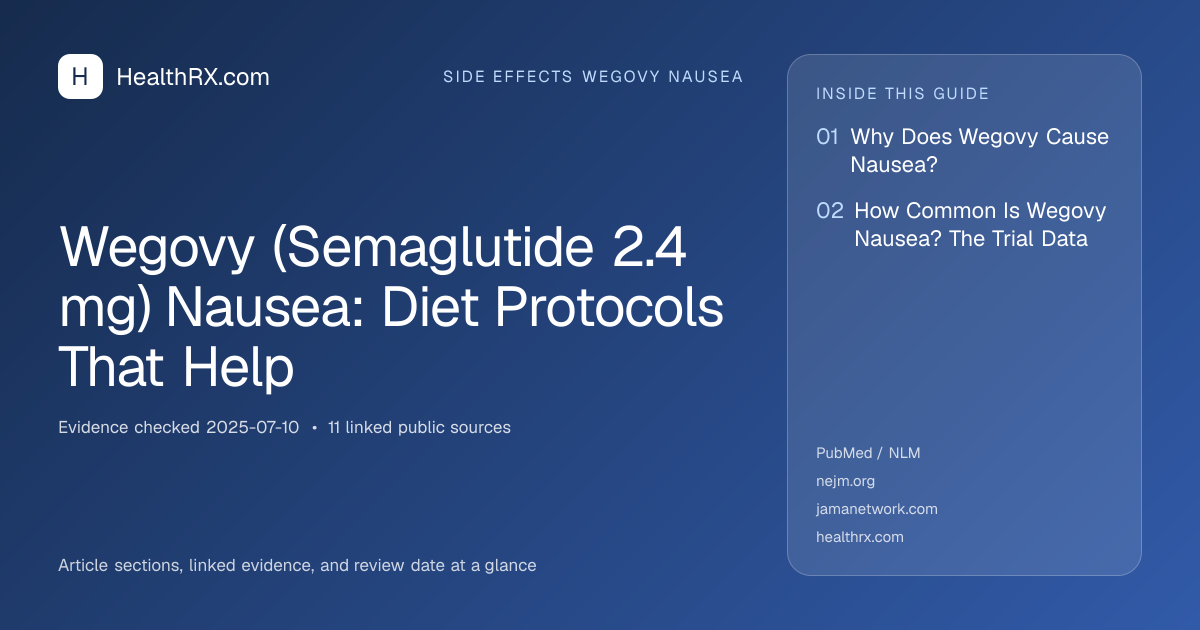 H HealthRX.com

SIDE EFFECTS WEGOVY NAUSEA

Wegovy (Semaglutide 2.4 mg) Nausea: Diet Protocols That Help

Evidence checked 2025-07-10 • 11 linked public sources

Article sections, linked evidence, and review date at a glance

INSIDE THIS GUIDE

01 Why Does Wegovy Cause Nausea?

02 How Common Is Wegovy Nausea? The Trial Data

PubMed / NLM
nejm.org
jamanetwork.com
healthrx.com